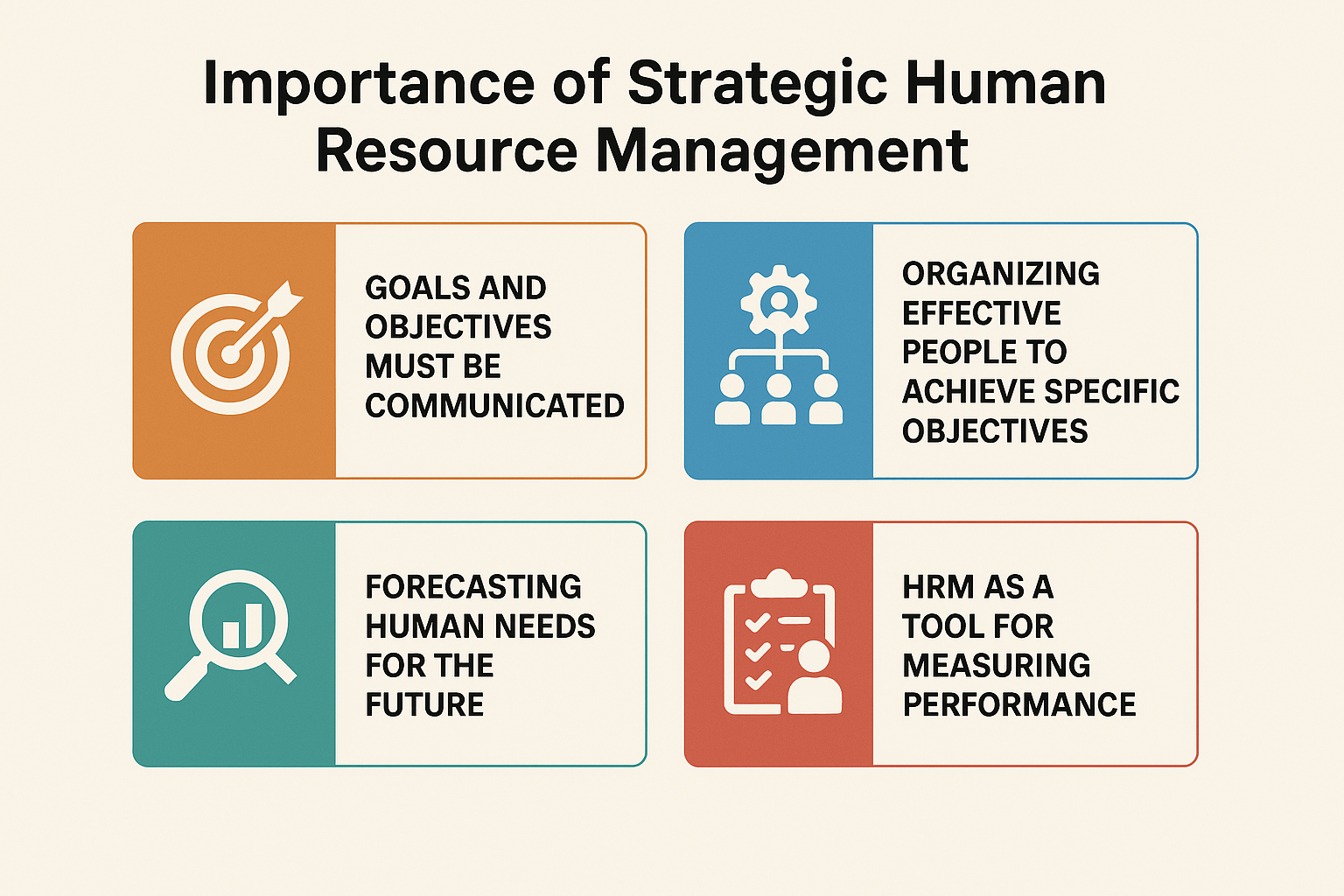 Importance of Strategic Human Resource Management

GOALS AND OBJECTIVES MUST BE COMMUNICATED

ORGANIZING EFFECTIVE PEOPLE TO ACHIEVE SPECIFIC OBJECTIVES

FORECASTING HUMAN NEEDS FOR THE FUTURE

HRM AS A TOOL FOR MEASURING PERFORMANCE